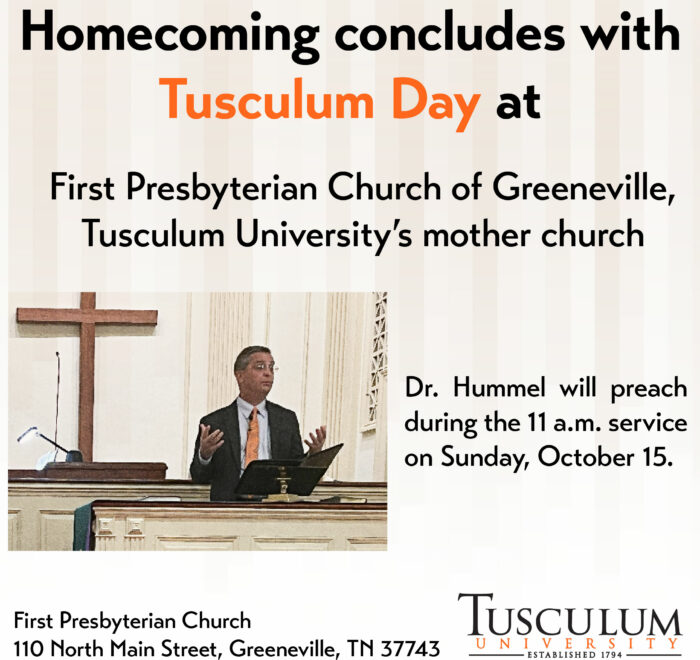 Homecoming concludes with Tusculum Day at

First Presbyterian Church of Greeneville, Tusculum University's mother church

Dr. Hummel will preach during the 11 a.m. service on Sunday, October 15.

First Presbyterian Church
110 North Main Street, Greeneville, TN 37743

TUSCULUM
UNIVERSITY
ESTABLISHED 1794